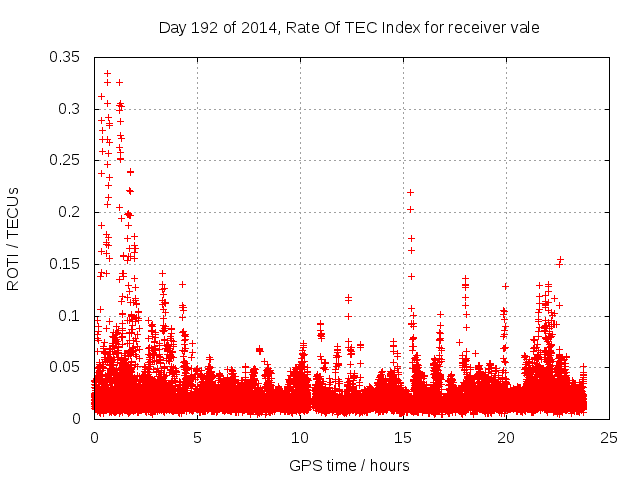 Day 192 of 2014, Rate Of TEC Index for receiver vale

ROTI / TECUs

0.35
0.3
0.25
0.2
0.15
0.1
0.05
0

0
5
10
15
20
25

GPS time / hours